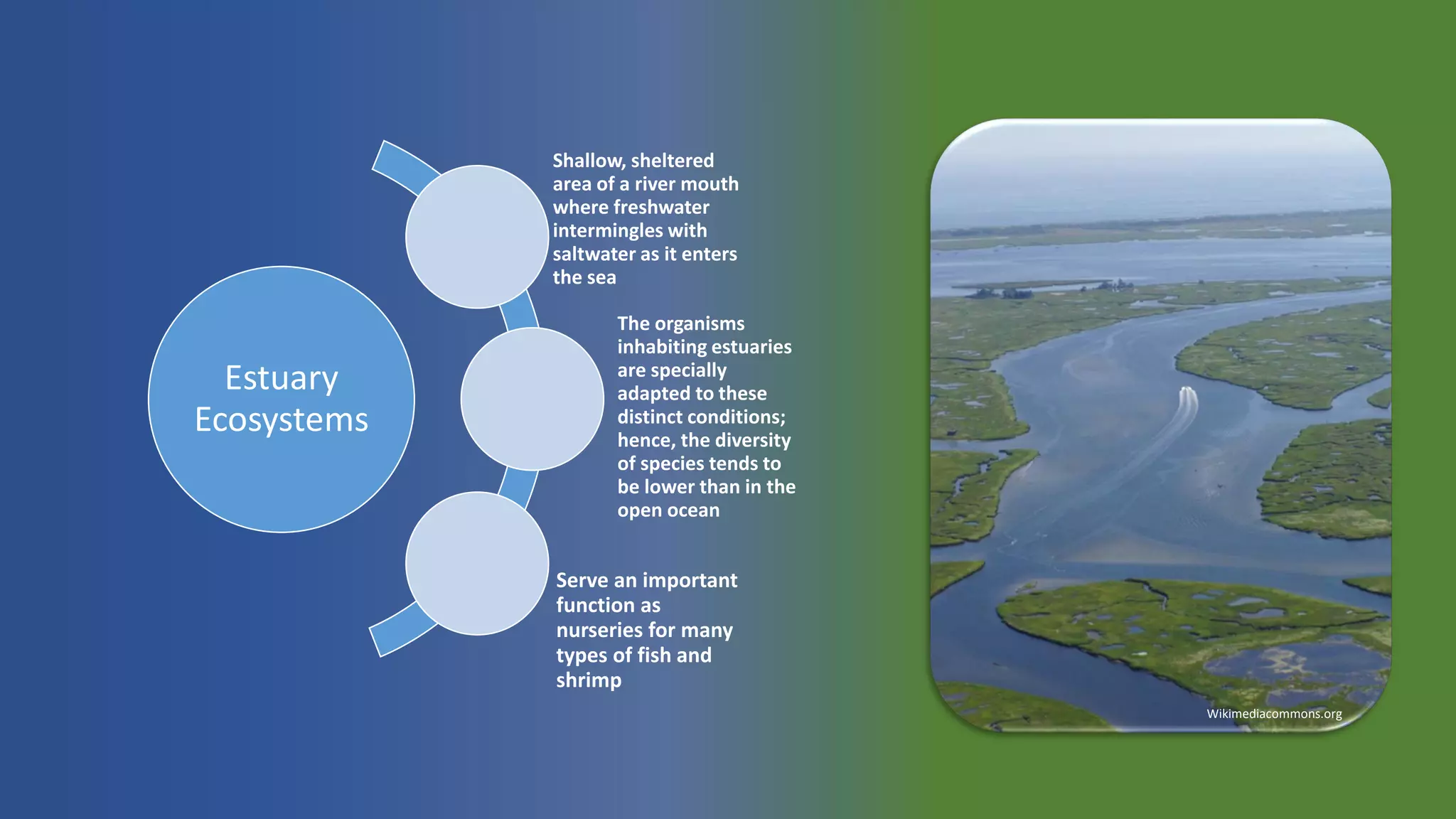 Estuary Ecosystems

Shallow, sheltered area of a river mouth where freshwater intermingles with saltwater as it enters the sea

The organisms inhabiting estuaries are specially adapted to these distinct conditions; hence, the diversity of species tends to be lower than in the open ocean

Serve an important function as nurseries for many types of fish and shrimp

Wikimediacommons.org